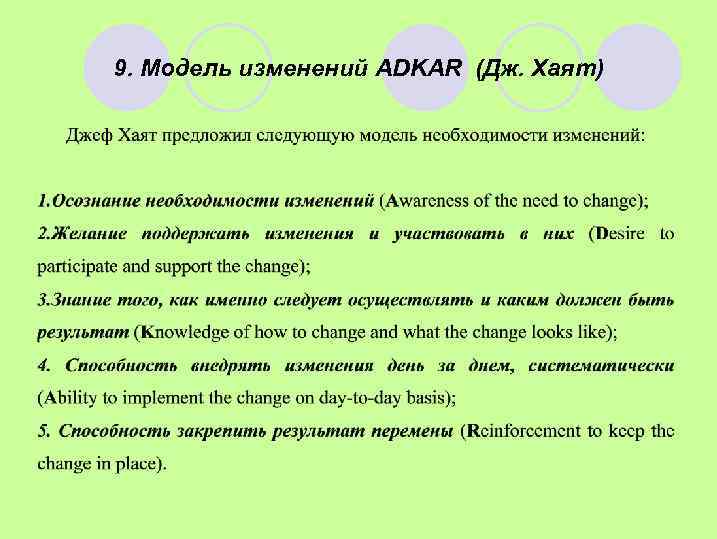 9. Модель изменений ADKAR (Дж. Хаят)

Джеф Хаят предложил следующую модель необходимости изменений:

1.Осознание необходимости изменений (Awareness of the need to change);

2.Желание поддержать изменения и участвовать в них (Desire to participate and support the change);

3.Знание того, как именно следует осуществлять и каким должен быть результат (Knowledge of how to change and what the change looks like);

4. Способность внедрять изменения день за днем, систематически (Ability to implement the change on day-to-day basis);

5. Способность закрепить результат перемены (Reinforcement to keep the change in place).